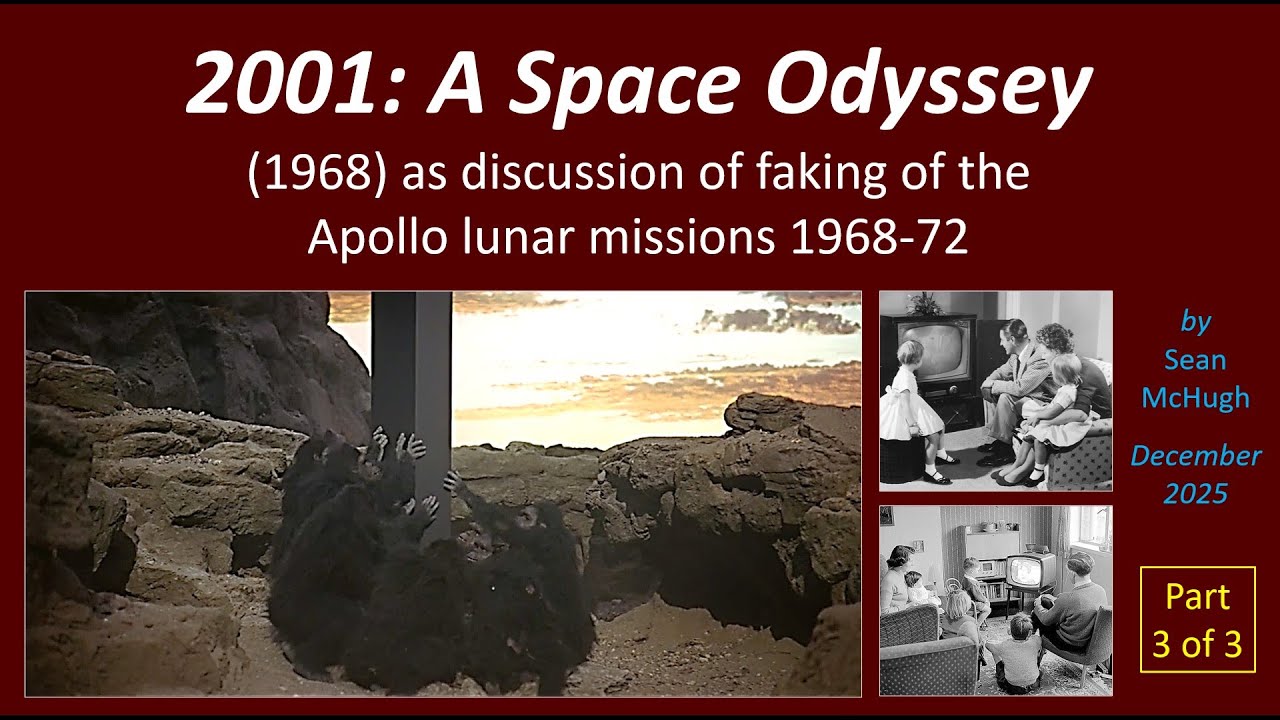 2001: A Space Odyssey

(1968) as discussion of faking of the Apollo lunar missions 1968-72

by
Sean
McHugh

December
2025

Part
3 of 3